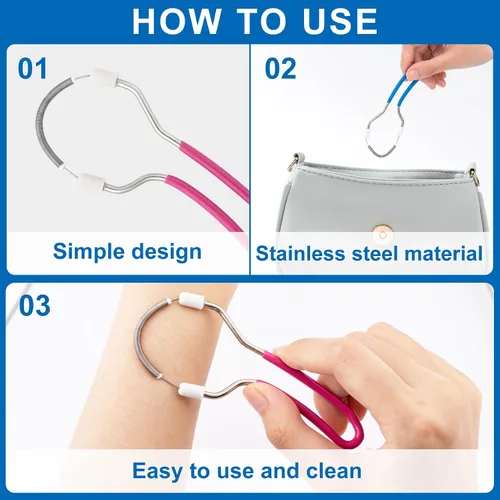 HOW TO USE

01

Simple design

02

Stainless steel material

03

Easy to use and clean